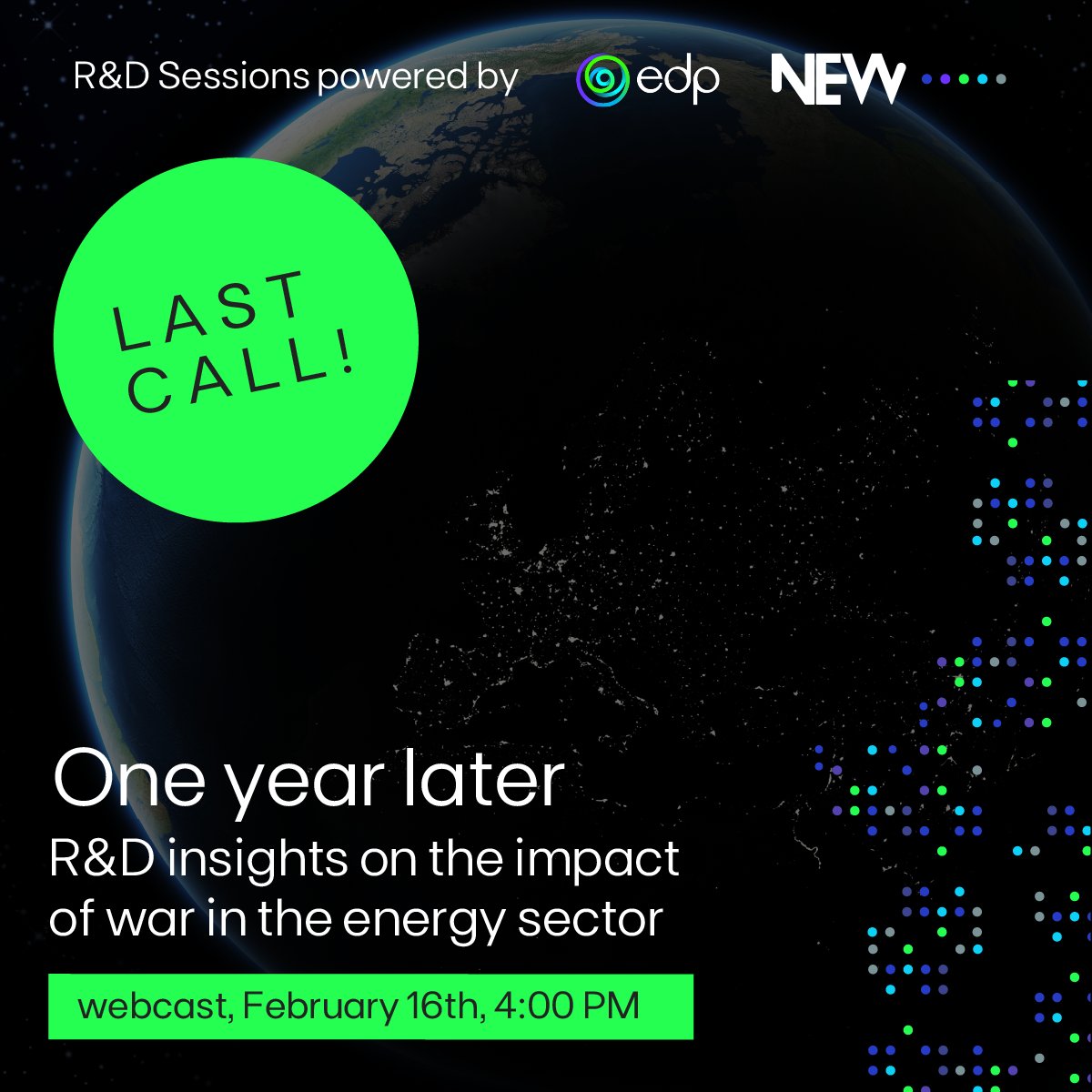 R&D Sessions powered by edp NEW

LAST CALL!

One year later

R&D insights on the impact of war in the energy sector

webcast, February 16th, 4:00 PM